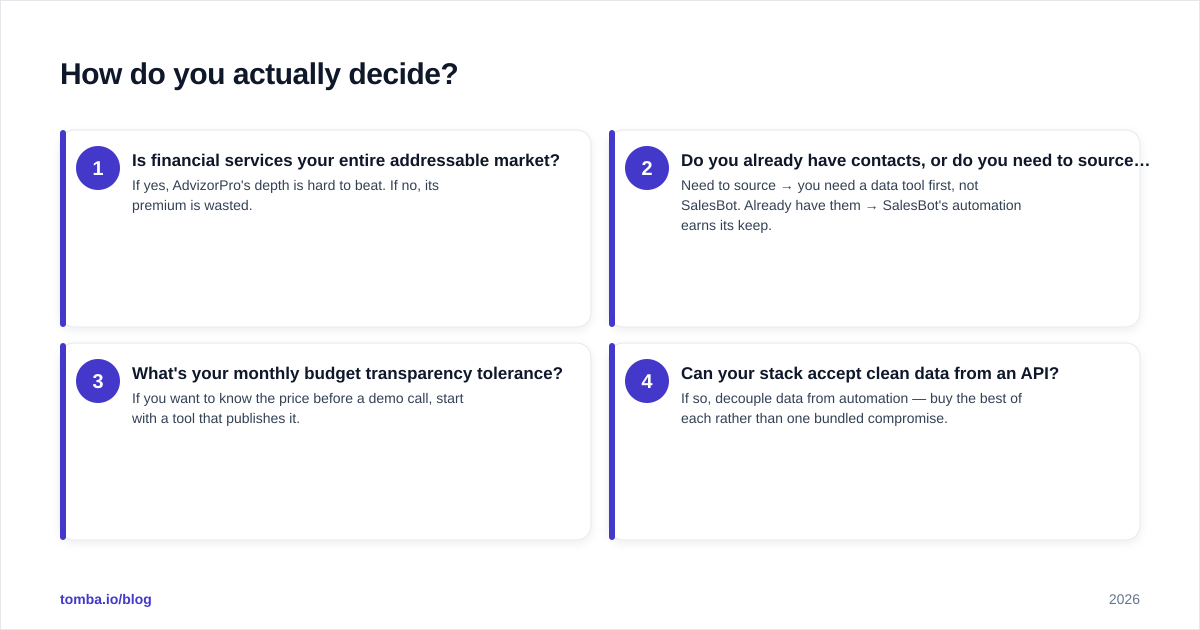 How do you actually decide?

1
Is financial services your entire addressable market?
If yes, AdvizorPro's depth is hard to beat. If no, its premium is wasted.

2
Do you already have contacts, or do you need to source…
Need to source → you need a data tool first, not SalesBot. Already have them → SalesBot's automation earns its keep.

3
What's your monthly budget transparency tolerance?
If you want to know the price before a demo call, start with a tool that publishes it.

4
Can your stack accept clean data from an API?
If so, decouple data from automation — buy the best of each rather than one bundled compromise.

tomba.io/blog

2026